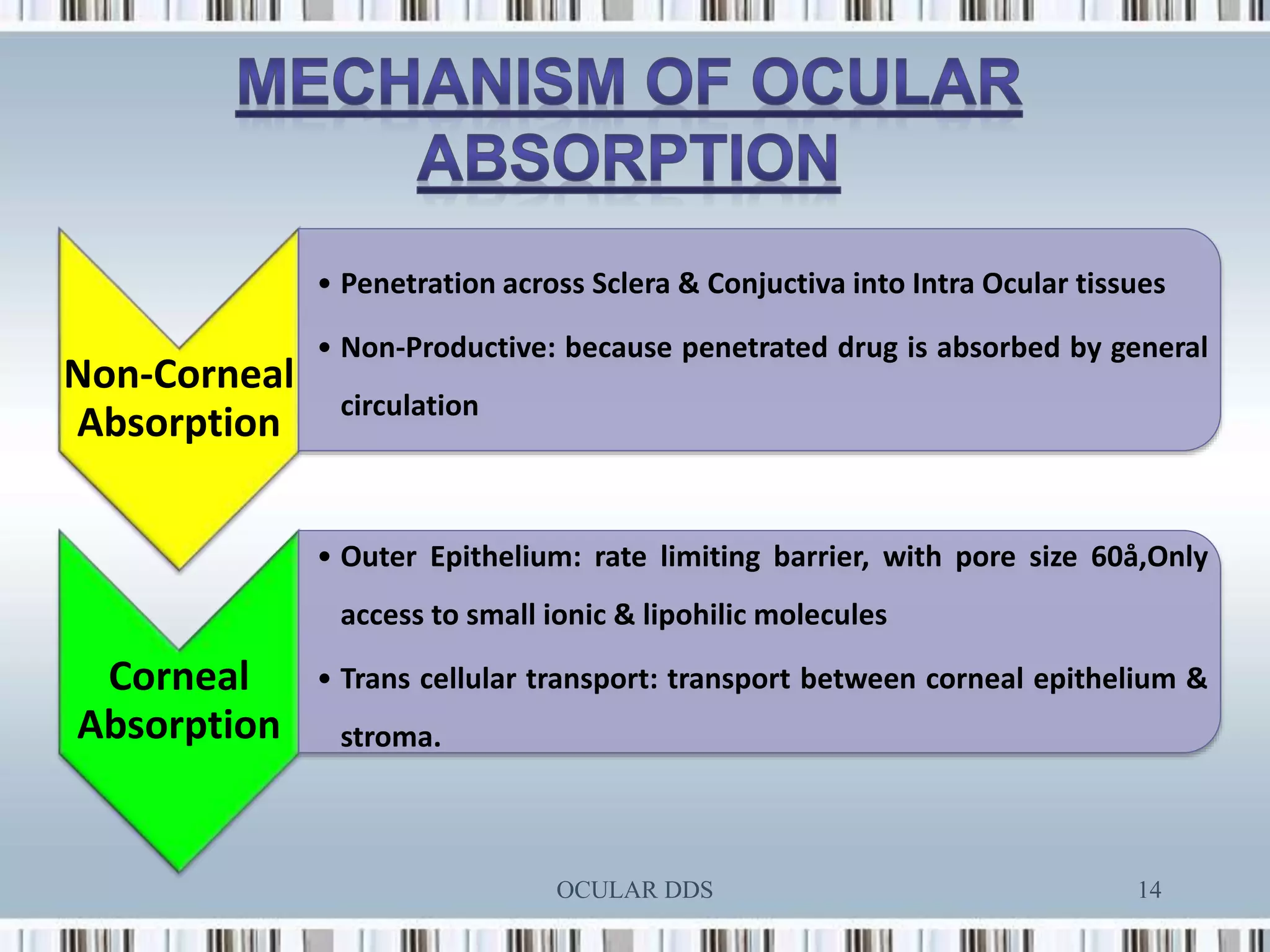 MECHANISM OF OCULAR ABSORPTION

Non-Corneal Absorption

• Penetration across Sclera & Conjuctiva into Intra Ocular tissues

• Non-Productive: because penetrated drug is absorbed by general circulation

Corneal Absorption

• Outer Epithelium: rate limiting barrier, with pore size 60å,Only access to small ionic & lipohilic molecules

• Trans cellular transport: transport between corneal epithelium & stroma.

OCULAR DDS

14